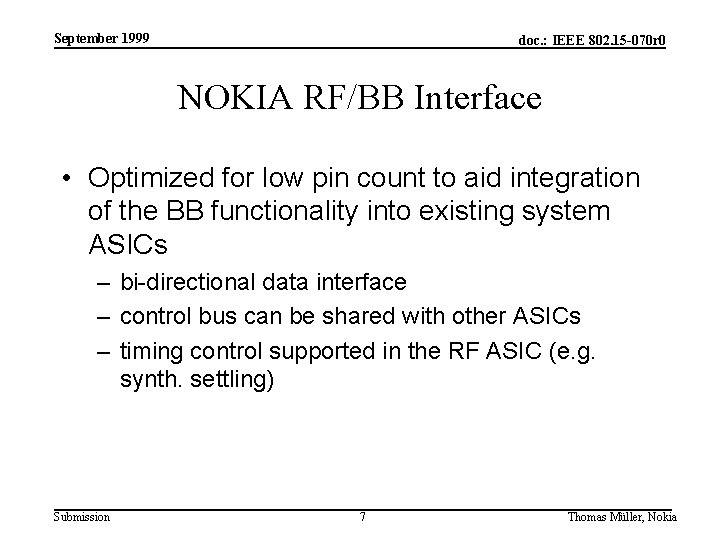 September 1999

doc.: IEEE 802.15-070r0

NOKIA RF/BB Interface

• Optimized for low pin count to aid integration of the BB functionality into existing system ASICs

– bi-directional data interface

– control bus can be shared with other ASICs

– timing control supported in the RF ASIC (e.g. synth. settling)

Submission

7

Thomas Müller, Nokia